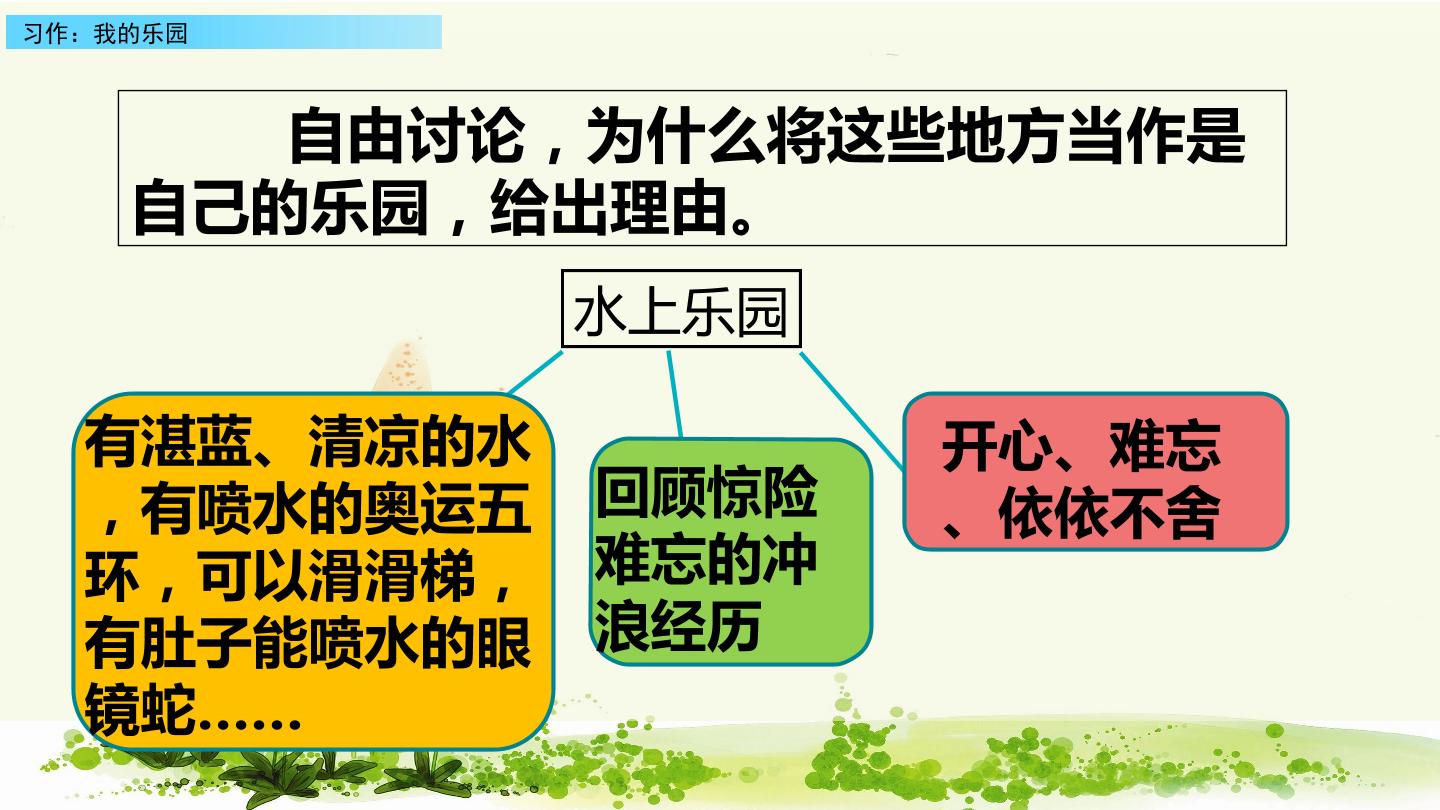 习作：我的乐园

自由讨论，为什么将这些地方当作是自己的乐园，给出理由。

水上乐园

有湛蓝、清凉的水，有喷水的奥运五环，可以滑滑梯，有肚子能喷水的眼镜蛇……

回顾惊险难忘的冲浪经历

开心、难忘、依依不舍